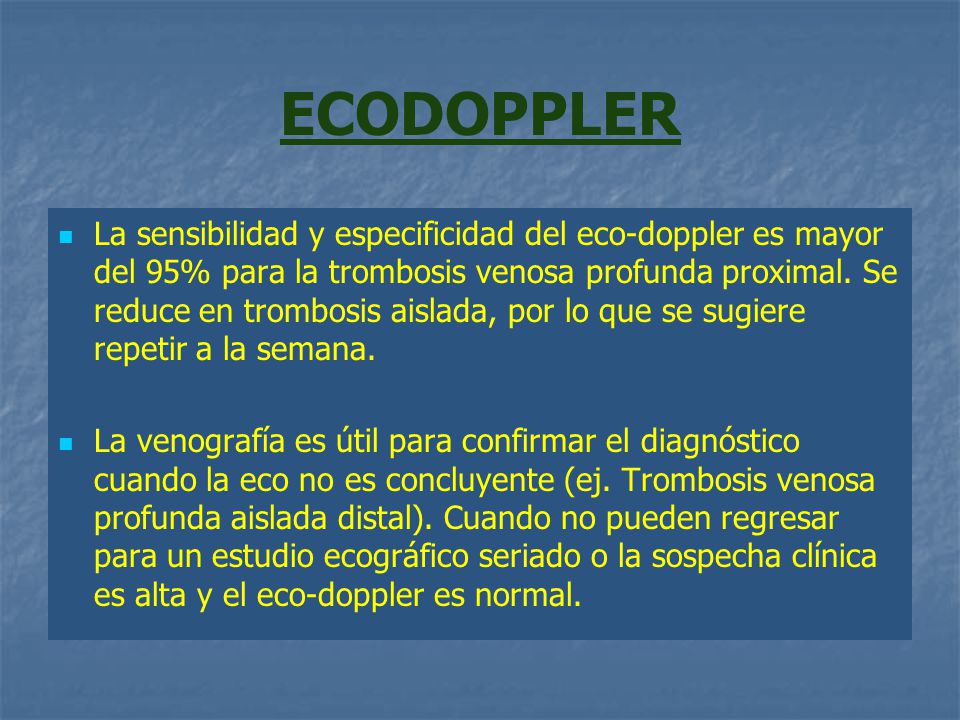 ECODOPPLER

La sensibilidad y especificidad del eco-doppler es mayor del 95% para la trombosis venosa profunda proximal. Se reduce en trombosis aislada, por lo que se sugiere repetir a la semana.

La venografía es útil para confirmar el diagnóstico cuando la eco no es concluyente (ej. Trombosis venosa profunda aislada distal). Cuando no pueden regresar para un estudio ecográfico seriado o la sospecha clínica es alta y el eco-doppler es normal.